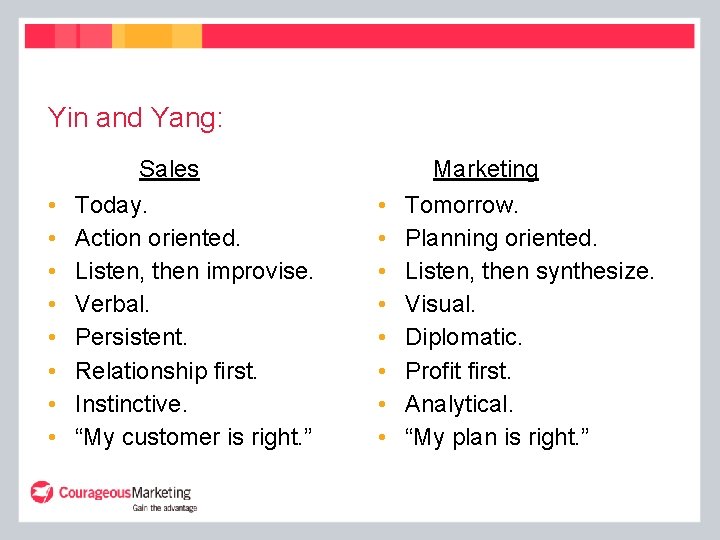 Yin and Yang:

Sales

- Today.
- Action oriented.
- Listen, then improvise.
- Verbal.
- Persistent.
- Relationship first.
- Instinctive.
- “My customer is right.”

Marketing

- Tomorrow.
- Planning oriented.
- Listen, then synthesize.
- Visual.
- Diplomatic.
- Profit first.
- Analytical.
- “My plan is right.”

CourageousMarketing
Gain the advantage